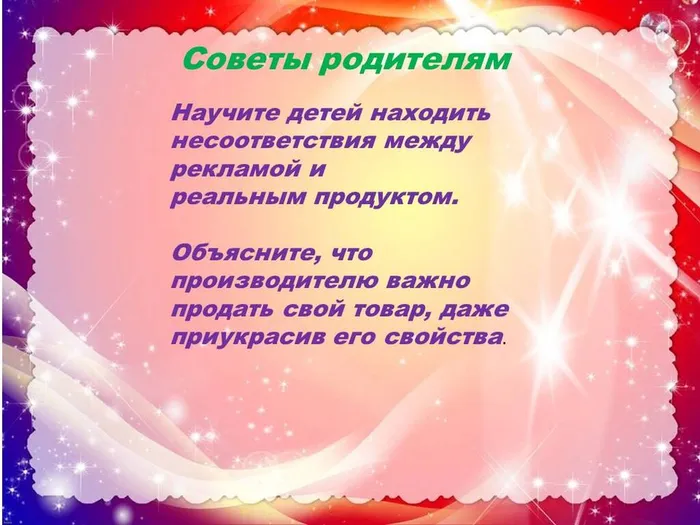 Советы родителям

Научите детей находить несоответствия между рекламой и реальным продуктом.

Объясните, что производителю важно продать свой товар, даже приукрасив его свойства.